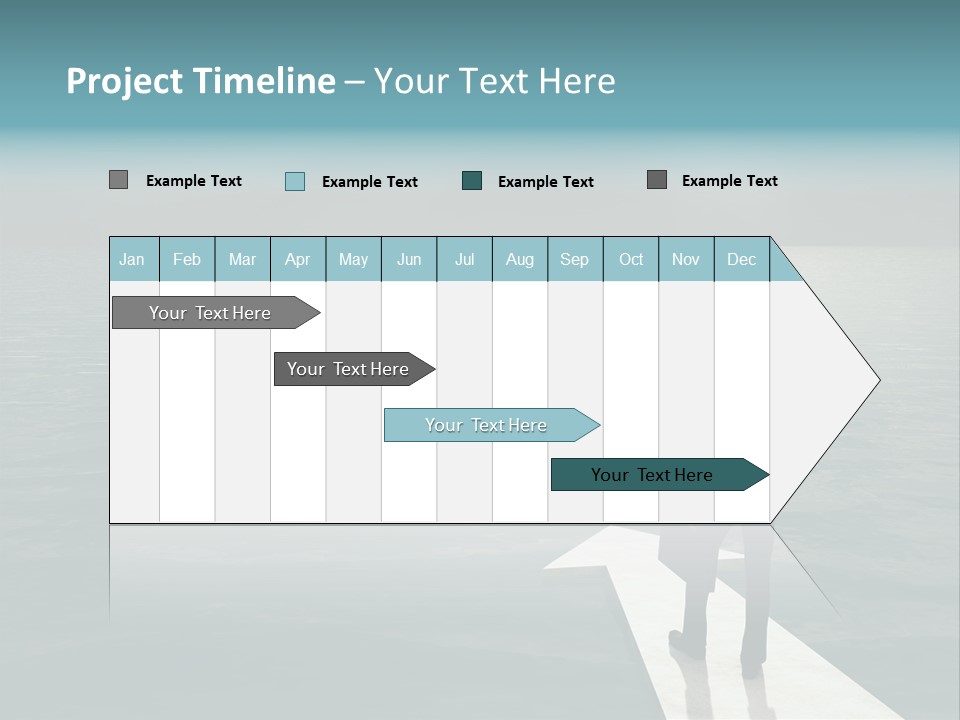 Project Timeline – Your Text Here

Example Text
Example Text
Example Text
Example Text

| Jan | Feb | Mar | Apr | May | Jun | Jul | Aug | Sep | Oct | Nov | Dec |
|---|---|---|---|---|---|---|---|---|---|---|---|

Your Text Here

Your Text Here

Your Text Here

Your Text Here